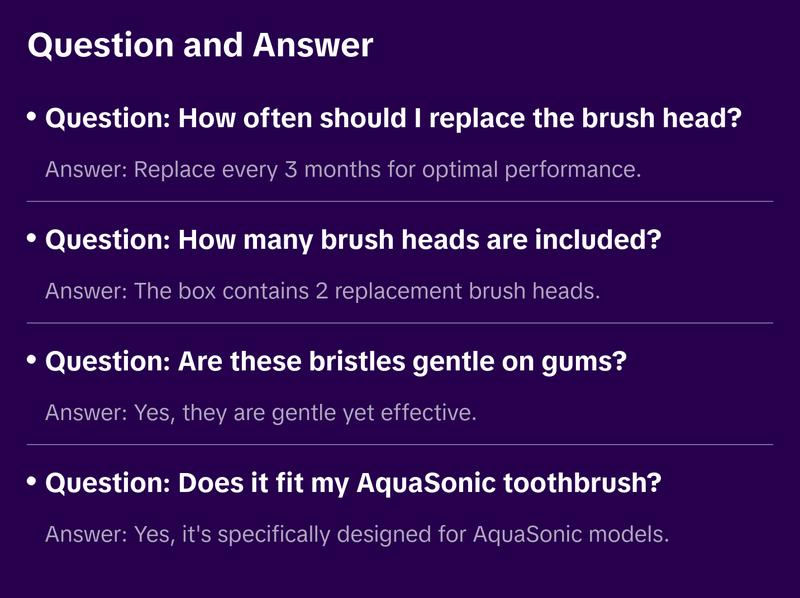 Question and Answer

• Question: How often should I replace the brush head?

Answer: Replace every 3 months for optimal performance.

• Question: How many brush heads are included?

Answer: The box contains 2 replacement brush heads.

• Question: Are these bristles gentle on gums?

Answer: Yes, they are gentle yet effective.

• Question: Does it fit my AquaSonic toothbrush?

Answer: Yes, it's specifically designed for AquaSonic models.